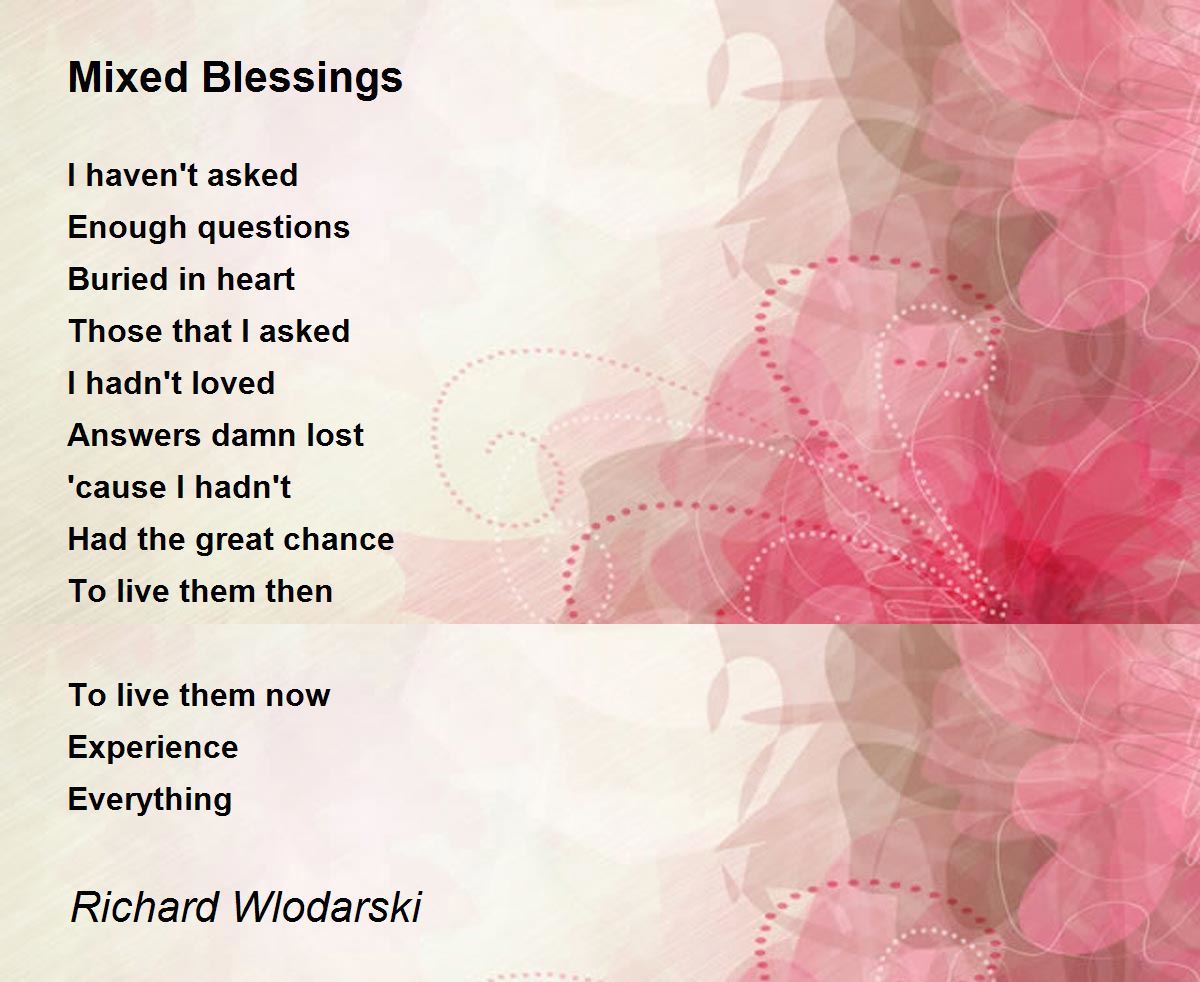 Mixed Blessings

I haven't asked
Enough questions
Buried in heart
Those that I asked
I hadn't loved
Answers damn lost
'cause I hadn't
Had the great chance
To live them then

To live them now
Experience
Everything

Richard Wlodarski